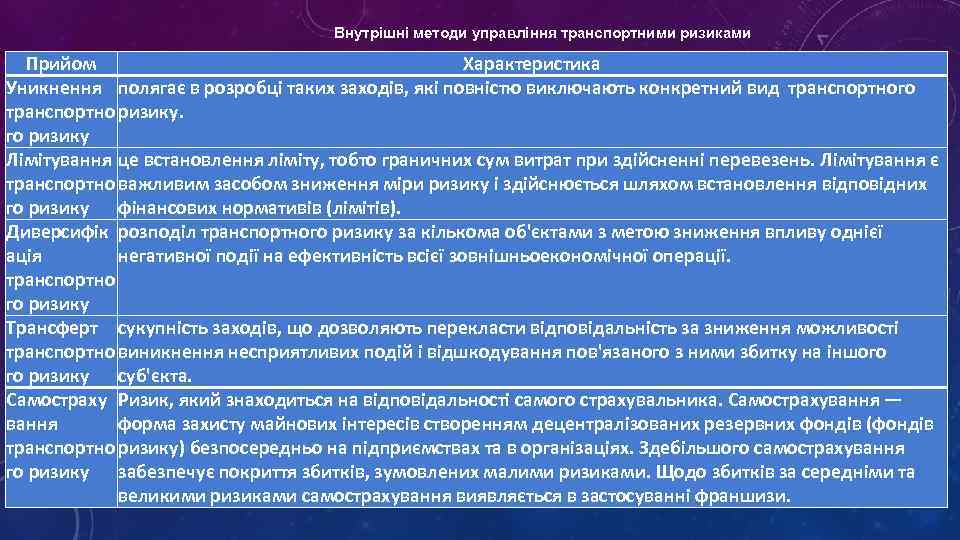 Внутрішні методи управління транспортними ризиками

| Прийом | Характеристика |
|---|---|
| Уникнення транспортного ризику | полягає в розробці таких заходів, які повністю виключають конкретний вид транспортного ризику. |
| Лімітування транспортного ризику | це встановлення ліміту, тобто граничних сум витрат при здійсненні перевезень. Лімітування є важливим засобом зниження міри ризику і здійснюється шляхом встановлення відповідних фінансових нормативів (лімітів). |
| Диверсифікація транспортного ризику | розподіл транспортного ризику за кількома об'єктами з метою зниження впливу однієї негативної події на ефективність всієї зовнішньоекономічної операції. |
| Трансферт транспортного ризику | сукупність заходів, що дозволяють перекласти відповідальність за зниження можливості виникнення несприятливих подій і відшкодування пов'язаного з ними збитку на іншого суб'єкта. |
| Самострахування транспортного ризику | Ризик, який знаходиться на відповідальності самого страхувальника. Самострахування — форма захисту майнових інтересів створенням децентралізованих резервних фондів (фондів ризику) безпосередньо на підприємствах та в організаціях. Здебільшого самострахування забезпечує покриття збитків, зумовлених малими ризиками. Щодо збитків за середніми та великими ризиками самострахування виявляється в застосуванні франшизи. |